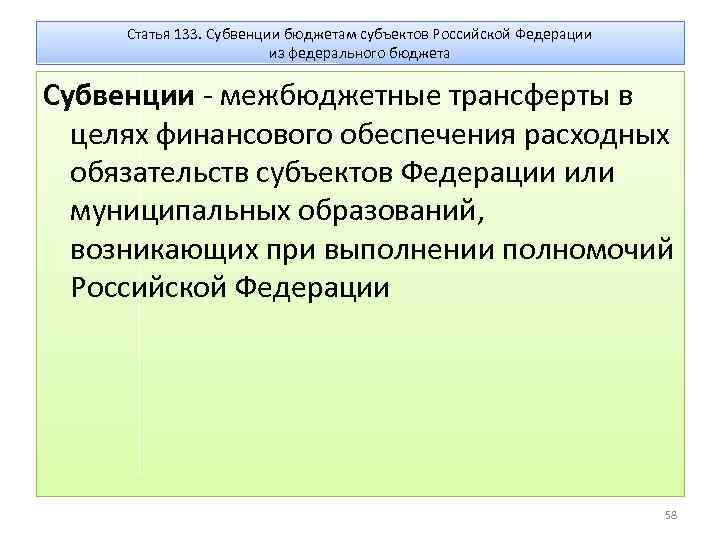 Статья 133. Субвенции бюджетам субъектов Российской Федерации из федерального бюджета

Субвенции - межбюджетные трансферты в целях финансового обеспечения расходных обязательств субъектов Федерации или муниципальных образований, возникающих при выполнении полномочий Российской Федерации

58